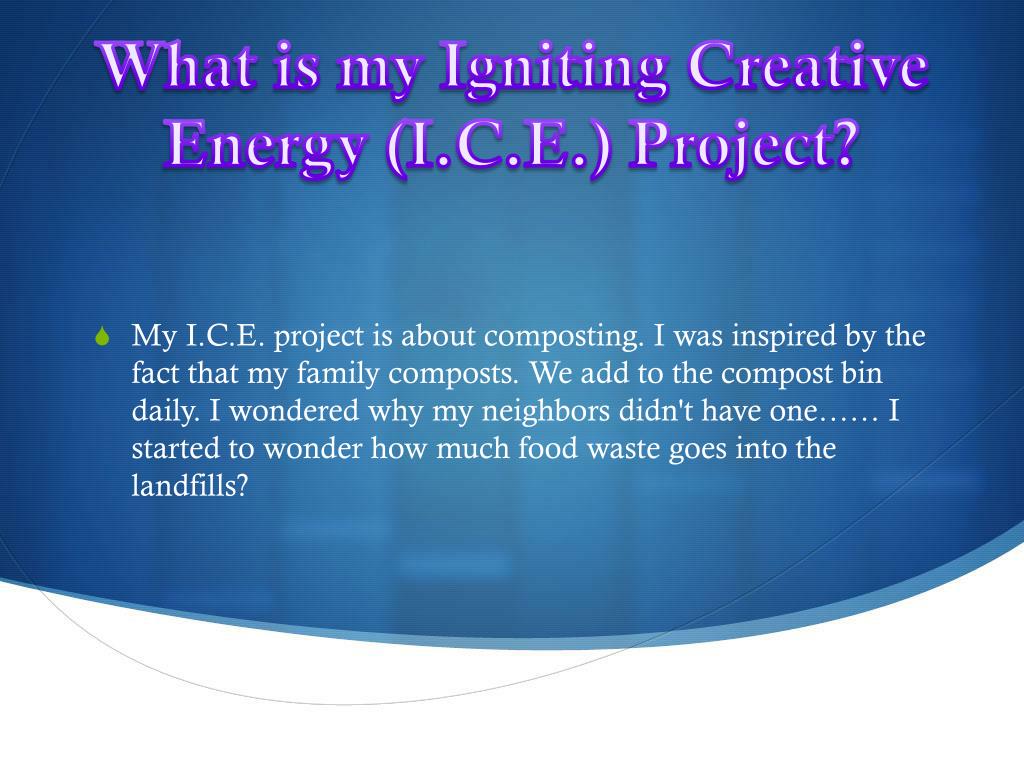 What is my Igniting Creative Energy (I.C.E.) Project?

My I.C.E. project is about composting. I was inspired by the fact that my family composts. We add to the compost bin daily. I wondered why my neighbors didn't have one…… I started to wonder how much food waste goes into the landfills?